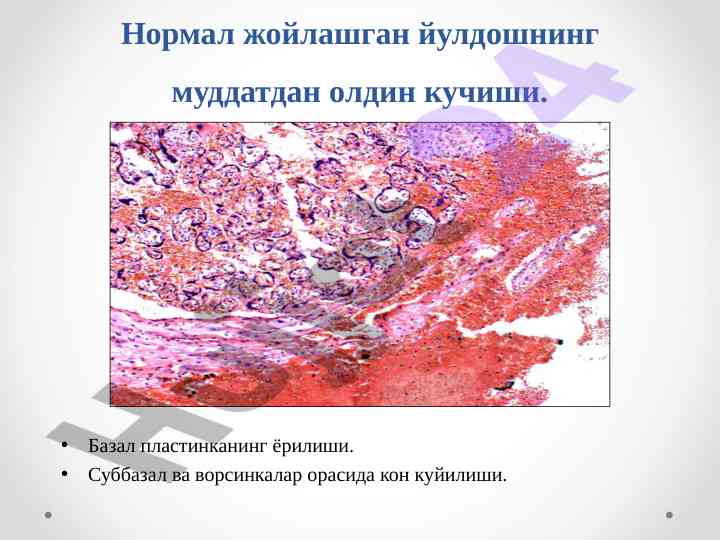 Нормал жойлашган йулдошнинг муддатдан олдин кучиши.

• Базал пластинканинг ёрилиши.
• Суббазал ва ворсинкалар орасида кон куйилиши.